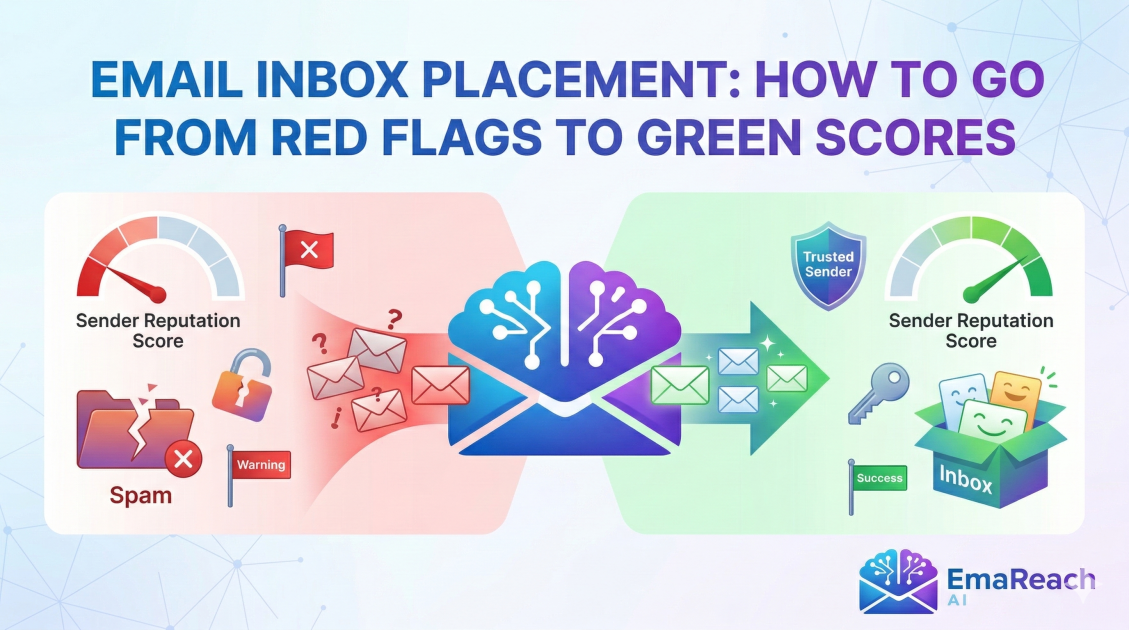 EMAIL INBOX PLACEMENT: HOW TO GO FROM RED FLAGS TO GREEN SCORES

Sender Reputation Score

Spam

Warning

Trusted Sender

Sender Reputation Score

Success

Inbox

EmaReach AI